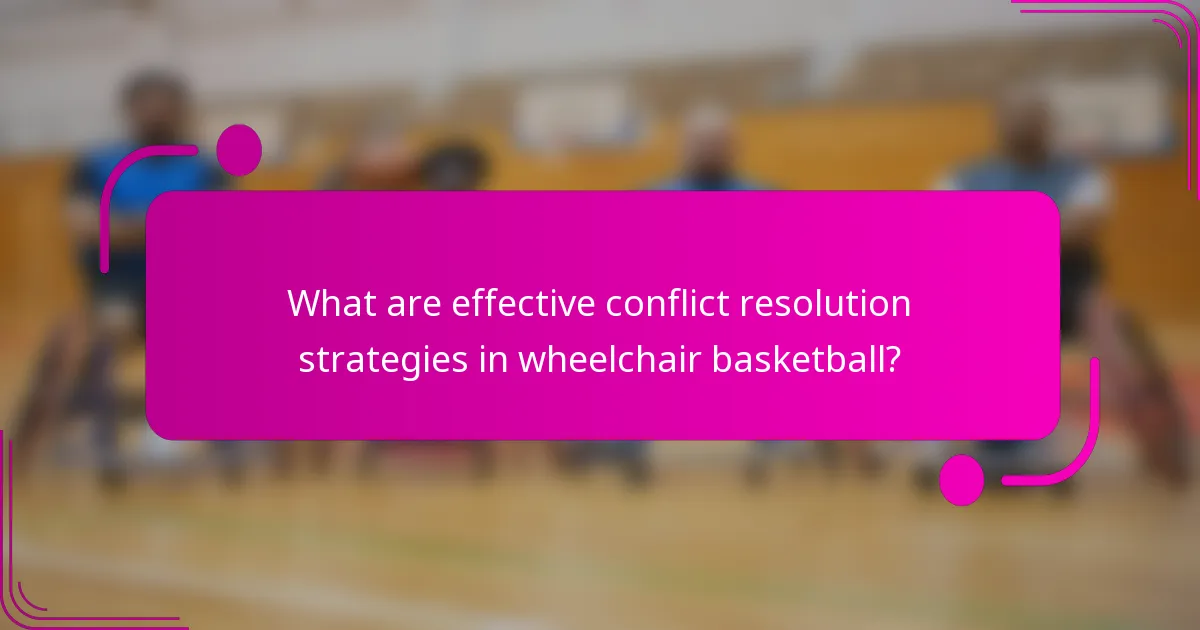 What are effective conflict resolution strategies in wheelchair basketball?